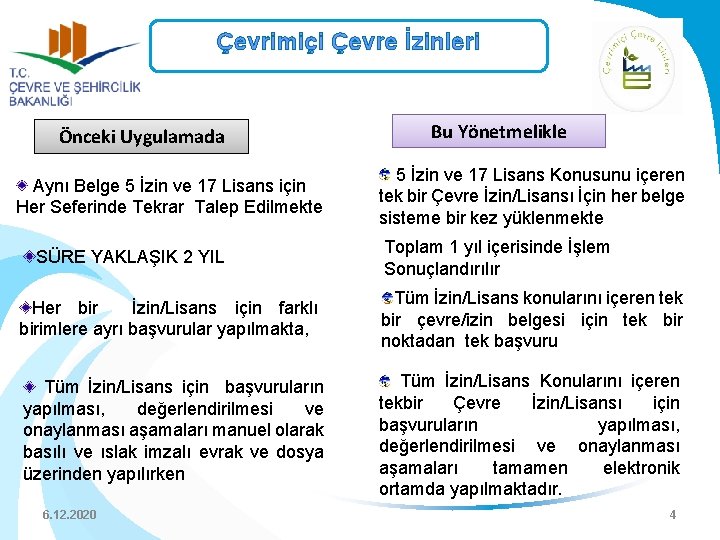 T.C.
ÇEVRE VE ŞEHİRCİLİK BAKANLIĞI

Çevrimiçi Çevre İzinleri

Çevrimiçi Çevre İzinleri

Önceki Uygulamada

Aynı Belge 5 İzin ve 17 Lisans için Her Seferinde Tekrar Talep Edilmekte

SÜRE YAKLAŞIK 2 YIL

Her bir İzin/Lisans için farklı birimlere ayrı başvurular yapılmakta,

Tüm İzin/Lisans için başvuruların yapılması, değerlendirilmesi ve onaylanması aşamaları manuel olarak basılı ve ıslak imzalı evrak ve dosya üzerinden yapılırken

Bu Yönetmelikle

5 İzin ve 17 Lisans Konusunu içeren tek bir Çevre İzin/Lisansı İçin her belge sisteme bir kez yüklenmekte

Toplam 1 yıl içerisinde İşlem Sonuçlandırılır

Tüm İzin/Lisans konularını içeren tek bir çevre/izin belgesi için tek bir noktadan tek başvuru

Tüm İzin/Lisans Konularını içeren tekbir Çevre İzin/Lisansı için başvuruların yapılması, değerlendirilmesi ve onaylanması aşamaları tamamen elektronik ortamda yapılmaktadır.

6.12.2020

4